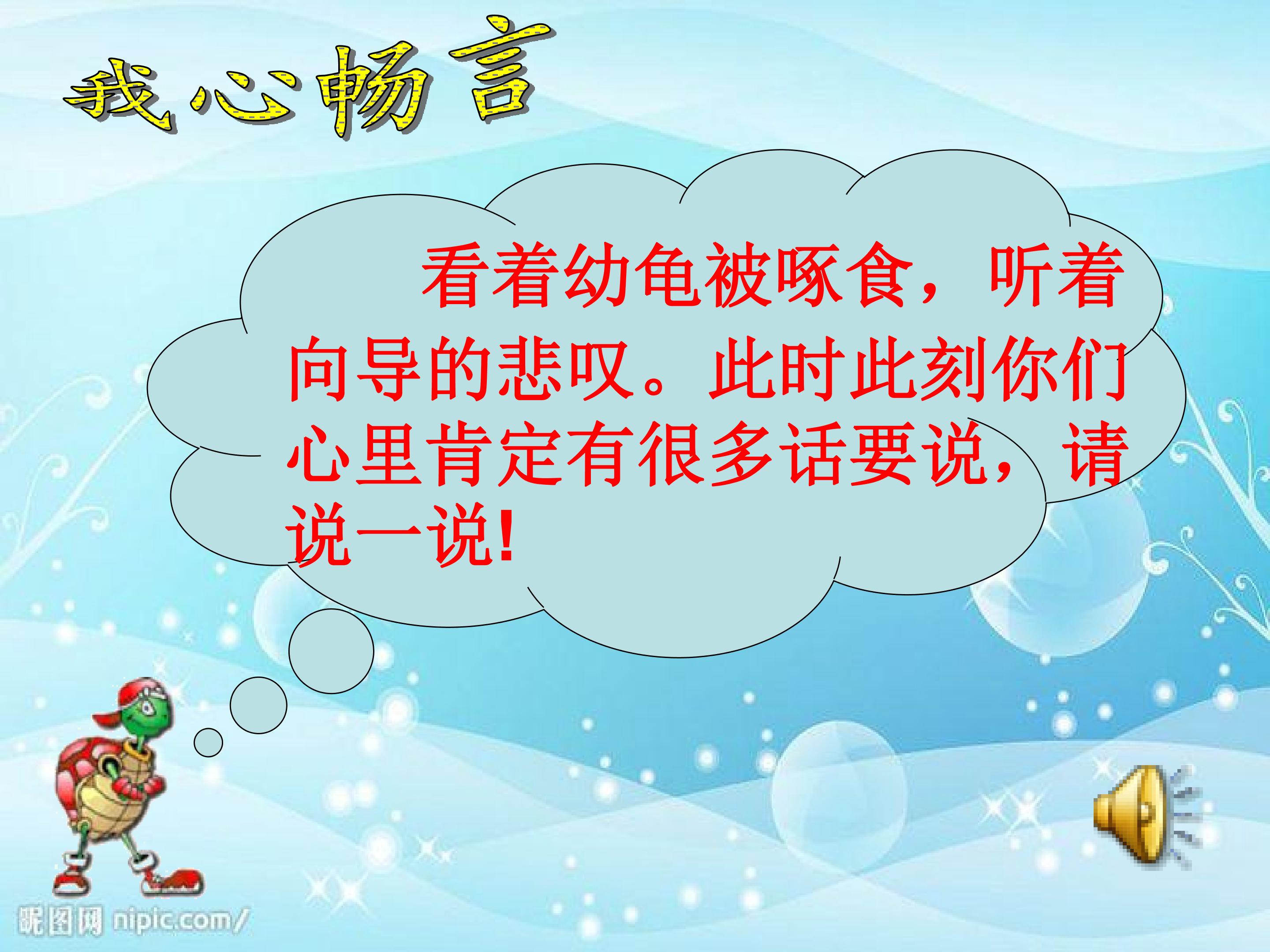 我心畅言

看着幼龟被啄食，听着向导的悲叹。此时此刻你们心里肯定有很多话要说，请说一说！

昵图网 nipic.com/